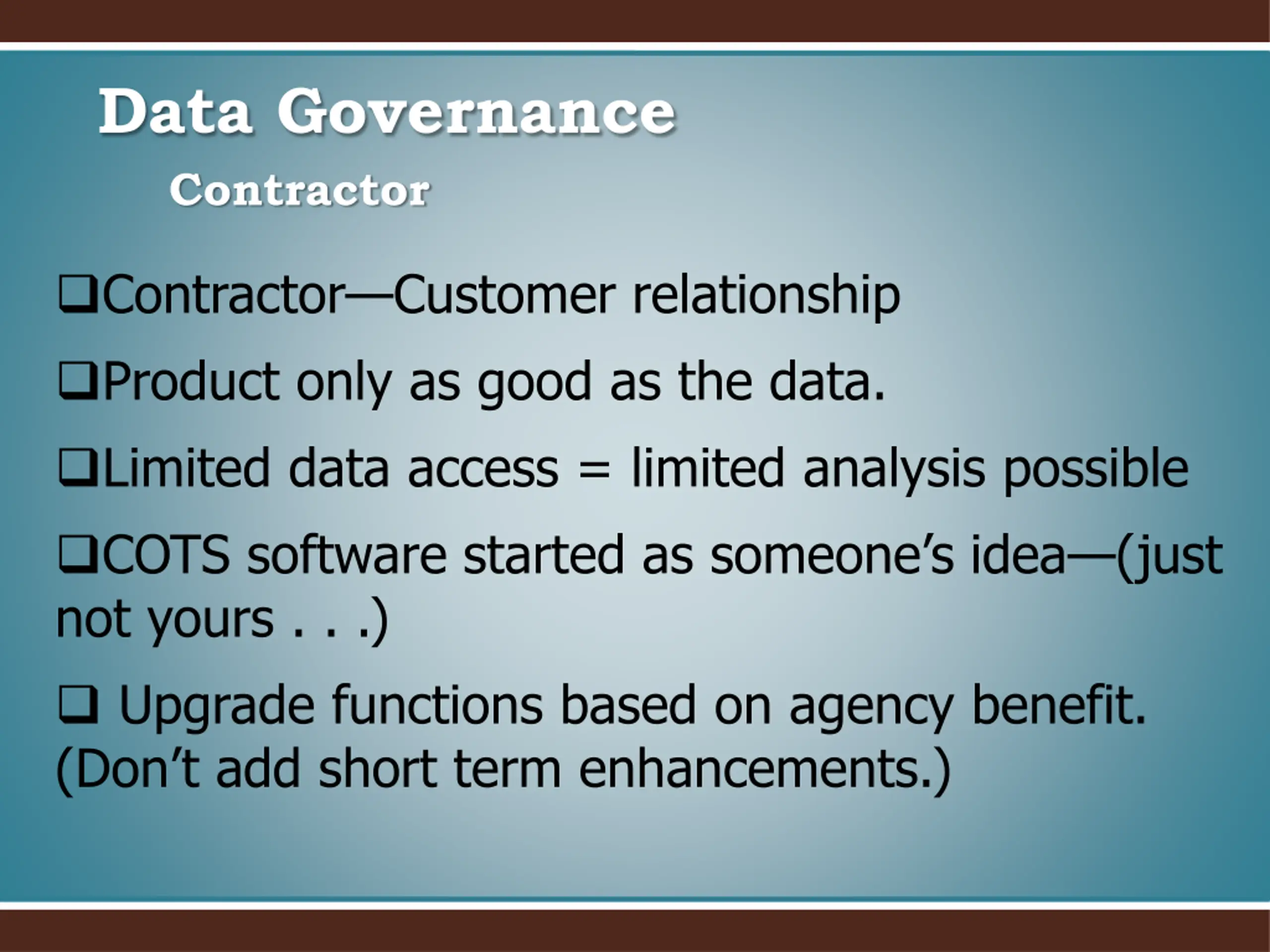 Data Governance

Contractor

❑Contractor—Customer relationship

❑Product only as good as the data.

❑Limited data access = limited analysis possible

❑COTS software started as someone's idea—(just not yours . . .)

❑ Upgrade functions based on agency benefit. (Don't add short term enhancements.)